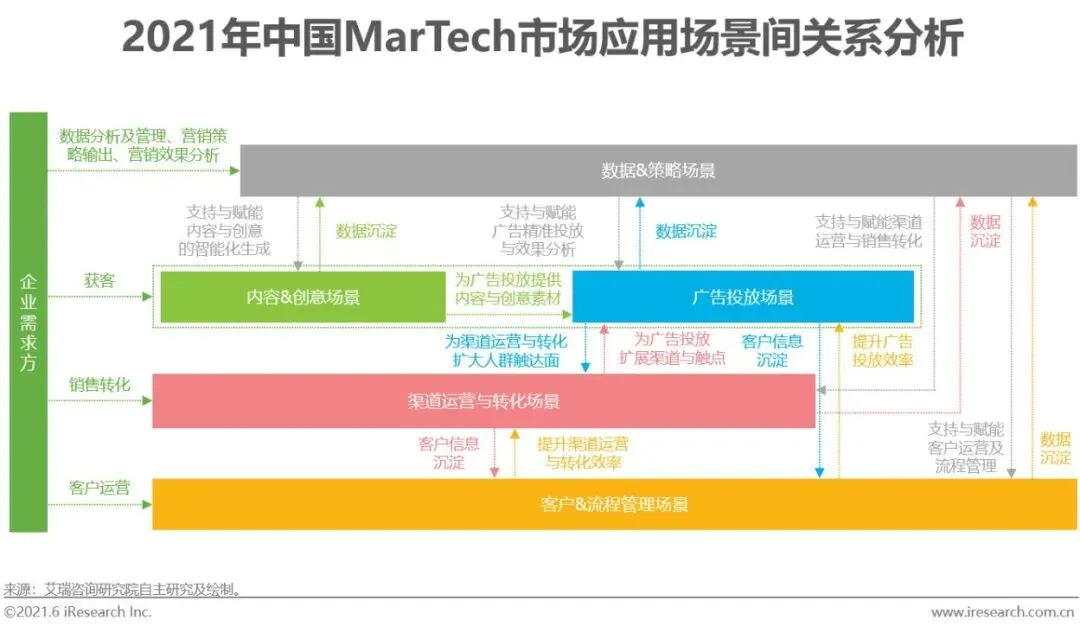 2021年中国MarTech市场应用场景间关系分析

企业需求方

数据分析及管理、营销策略输出、营销效果分析

数据&策略场景

支持与赋能内容与创意的智能化生成

数据沉淀

支持与赋能广告精准投放与效果分析

数据沉淀

支持与赋能渠道运营与销售转化

数据沉淀

获客

内容&创意场景

为广告投放提供内容与创意素材

广告投放场景

为渠道运营与转化扩大人群触达面

为广告投放扩展渠道与触点

客户信息沉淀

提升广告投放效率

销售转化

渠道运营与转化场景

客户信息沉淀

提升渠道运营与转化效率

支持与赋能客户运营及流程管理

数据沉淀

客户运营

客户&流程管理场景

来源：艾瑞咨询研究院自主研究及绘制。

©2021.6 iResearch Inc.

www.iresearch.com.cn